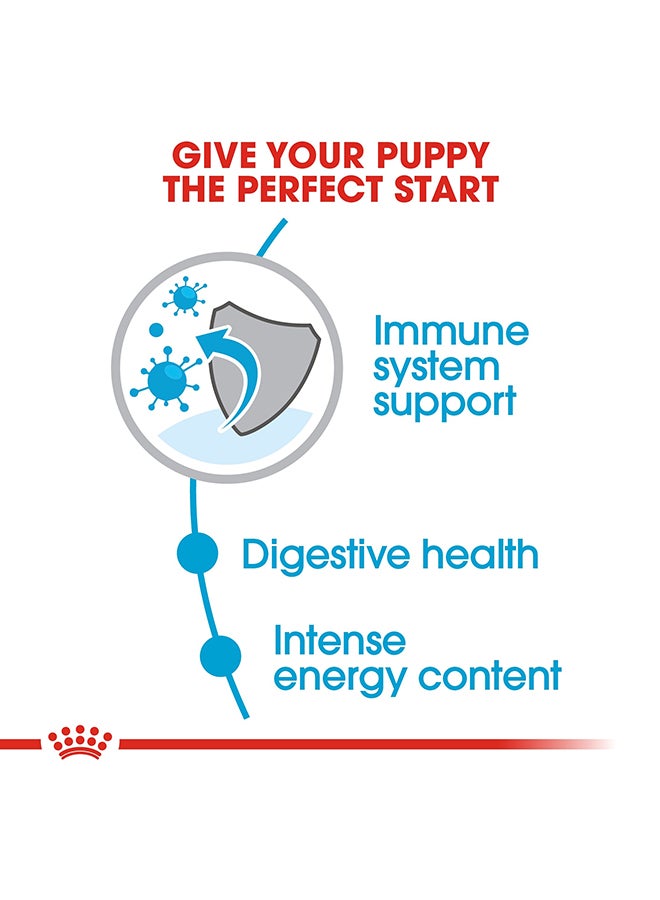 GIVE YOUR PUPPY THE PERFECT START

Immune system support

Digestive health

Intense energy content